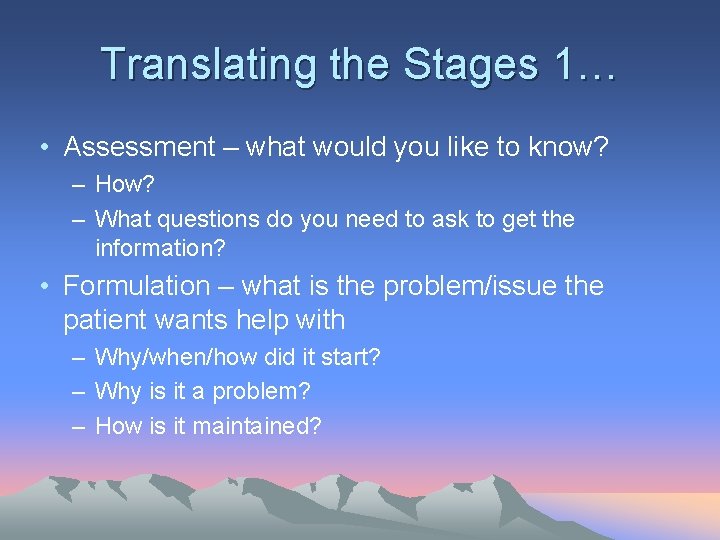 Translating the Stages 1…

• Assessment – what would you like to know?
– How?
– What questions do you need to ask to get the information?

• Formulation – what is the problem/issue the patient wants help with
– Why/when/how did it start?
– Why is it a problem?
– How is it maintained?